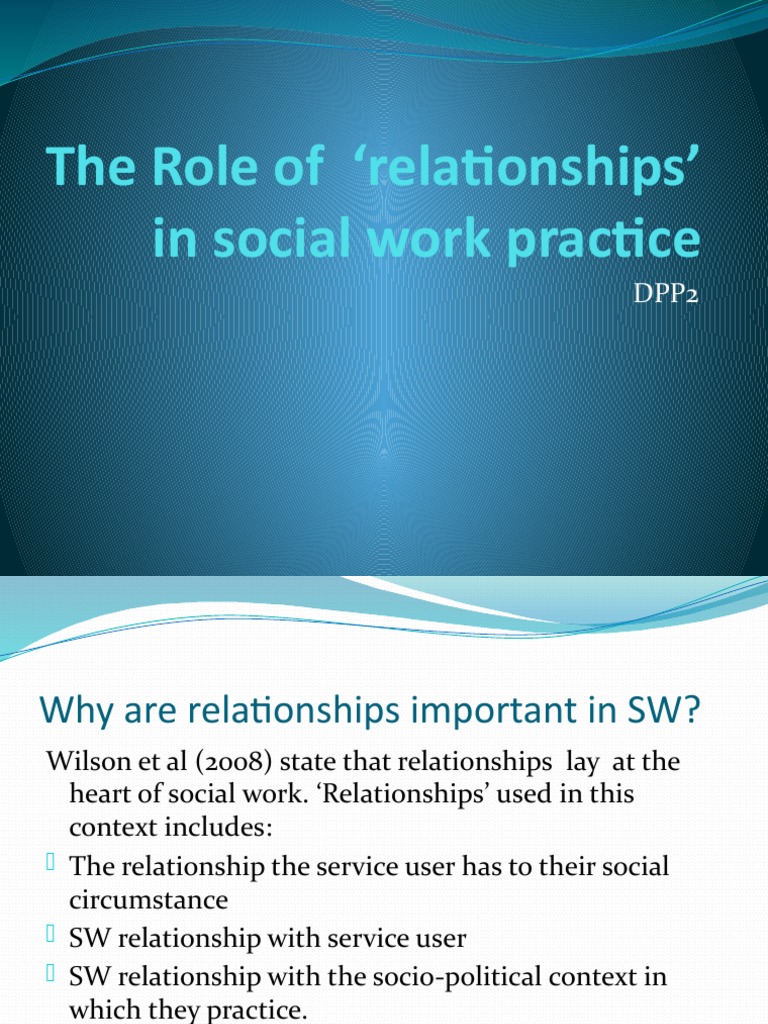 The Role of ‘relationships’ in social work practice

DPP2

Why are relationships important in SW?

Wilson et al (2008) state that relationships lay at the heart of social work. ‘Relationships’ used in this context includes:

The relationship the service user has to their social circumstance

SW relationship with service user

SW relationship with the socio-political context in which they practice.